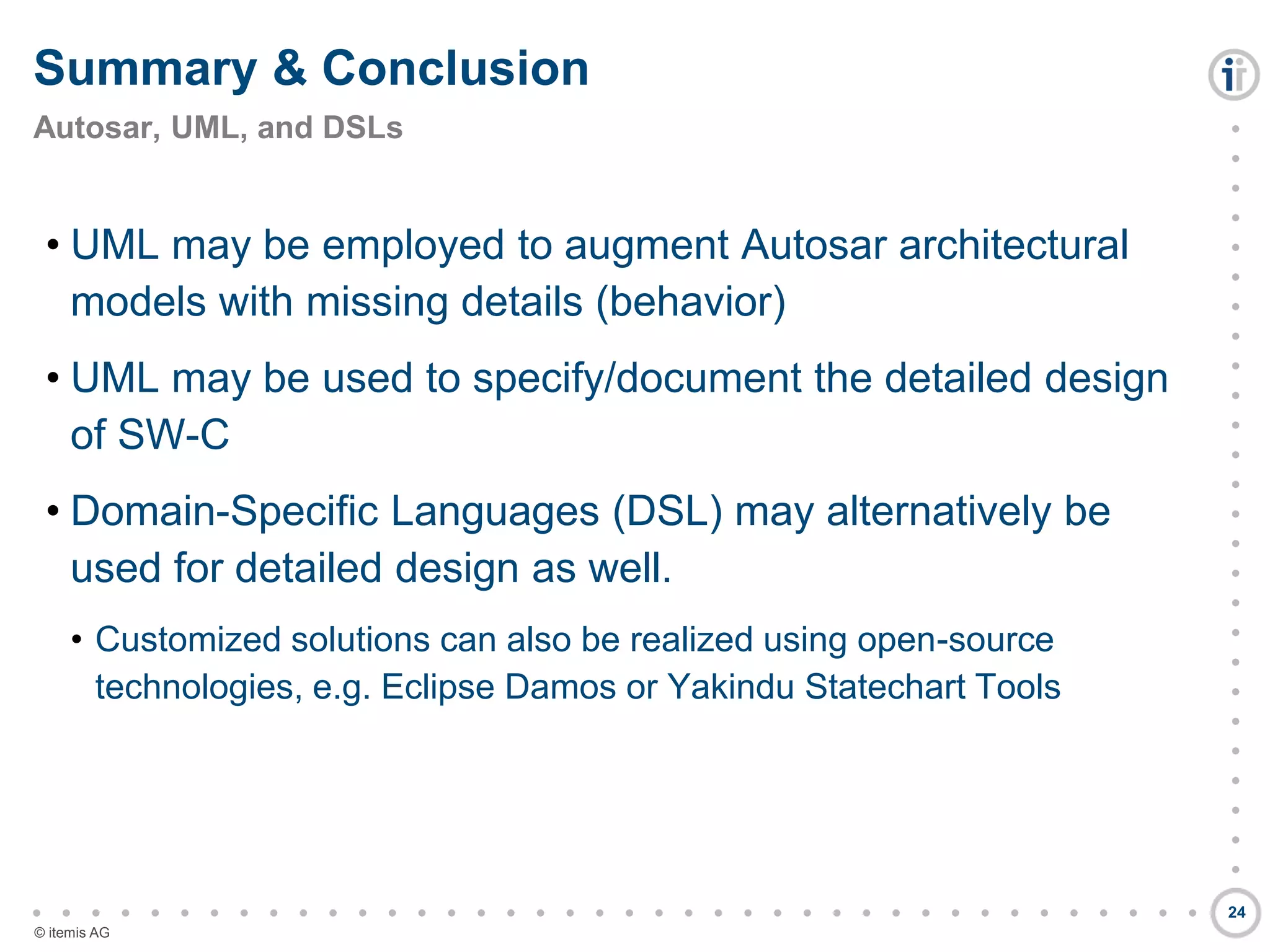 Summary & Conclusion
Autosar, UML, and DSLs

• UML may be employed to augment Autosar architectural models with missing details (behavior)

• UML may be used to specify/document the detailed design of SW-C

• Domain-Specific Languages (DSL) may alternatively be used for detailed design as well.

• Customized solutions can also be realized using open-source technologies, e.g. Eclipse Damos or Yakindu Statechart Tools

24

© itemis AG